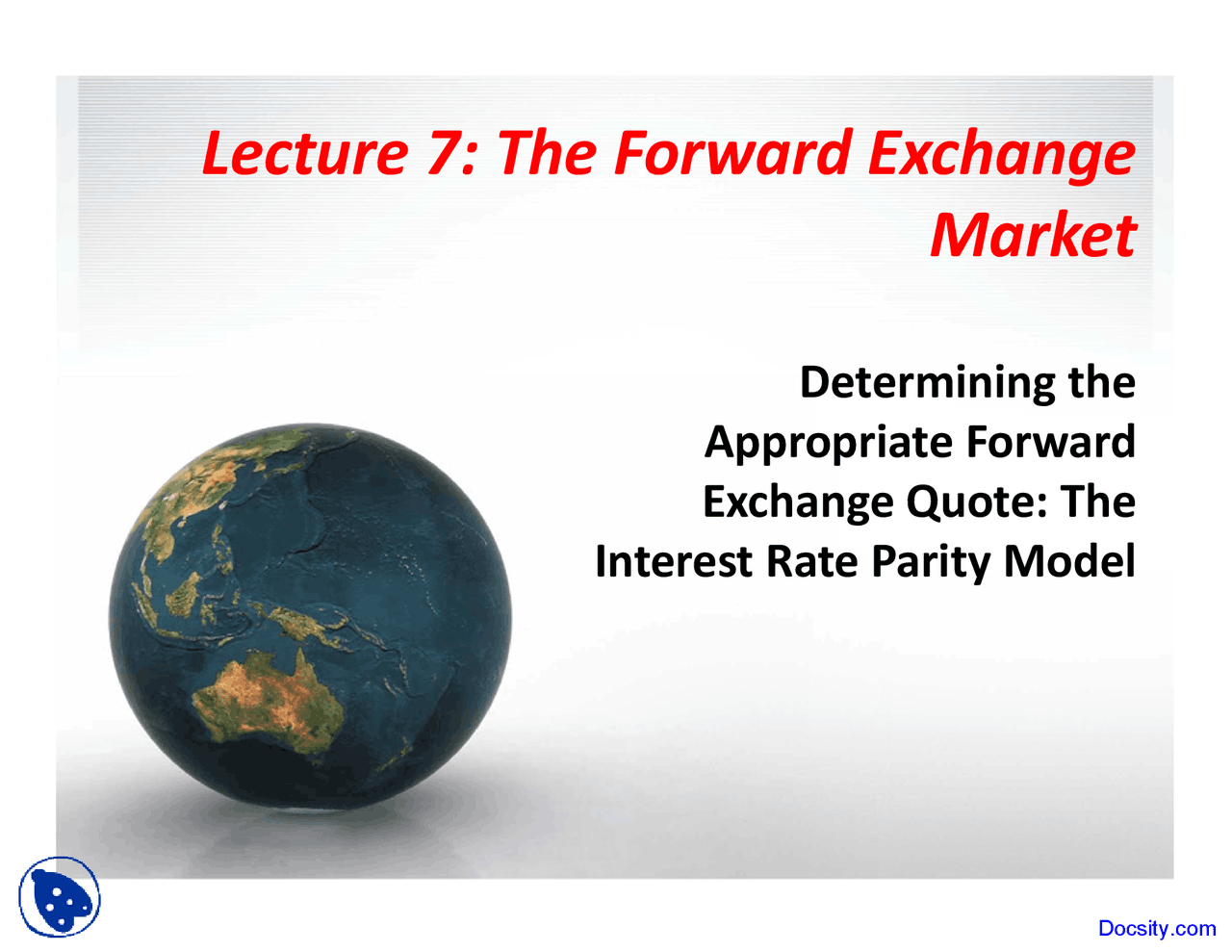 Lecture 7: The Forward Exchange Market

Determining the Appropriate Forward Exchange Quote: The Interest Rate Parity Model

Docsity.com